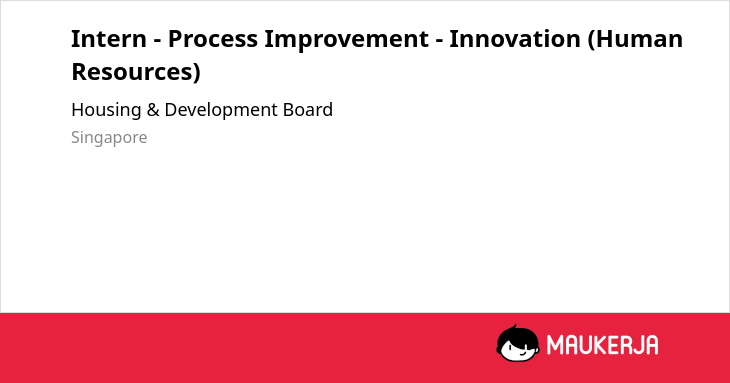 Intern - Process Improvement - Innovation (Human Resources)

Housing & Development Board

Singapore

MAUKERJA